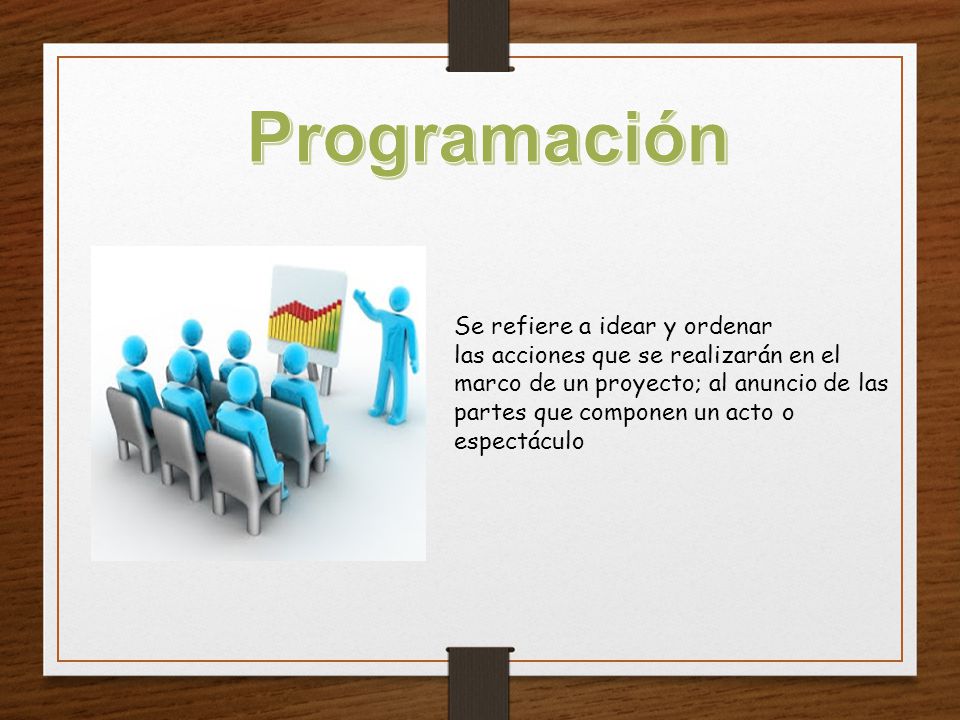 Programación

Se refiere a idear y ordenar las acciones que se realizarán en el marco de un proyecto; al anuncio de las partes que componen un acto o espectáculo